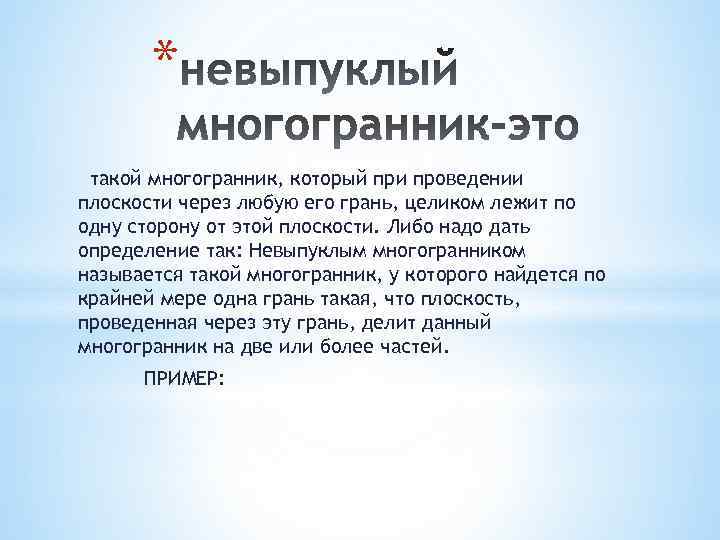 *невыпуклый многогранник-это

такой многогранник, который при проведении плоскости через любую его грань, целиком лежит по одну сторону от этой плоскости. Либо надо дать определение так: Невыпуклым многогранником называется такой многогранник, у которого найдется по крайней мере одна грань такая, что плоскость, проведенная через эту грань, делит данный многогранник на две или более частей.

ПРИМЕР: